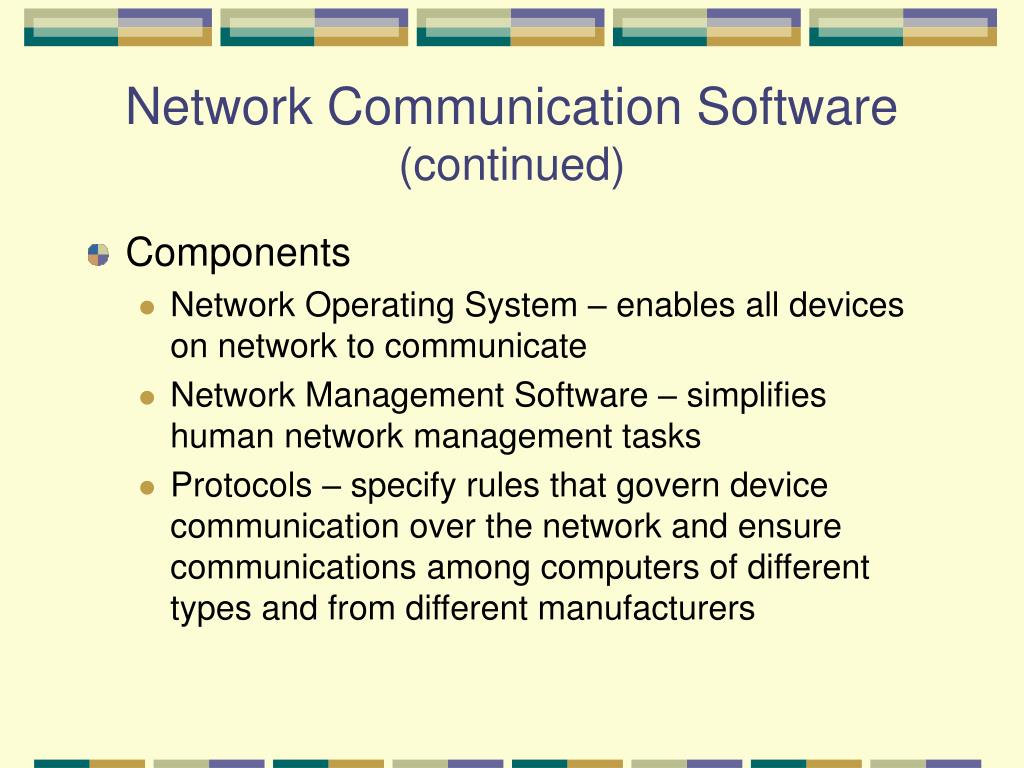 Network Communication Software
(continued)

Components

Network Operating System – enables all devices on network to communicate

Network Management Software – simplifies human network management tasks

Protocols – specify rules that govern device communication over the network and ensure communications among computers of different types and from different manufacturers